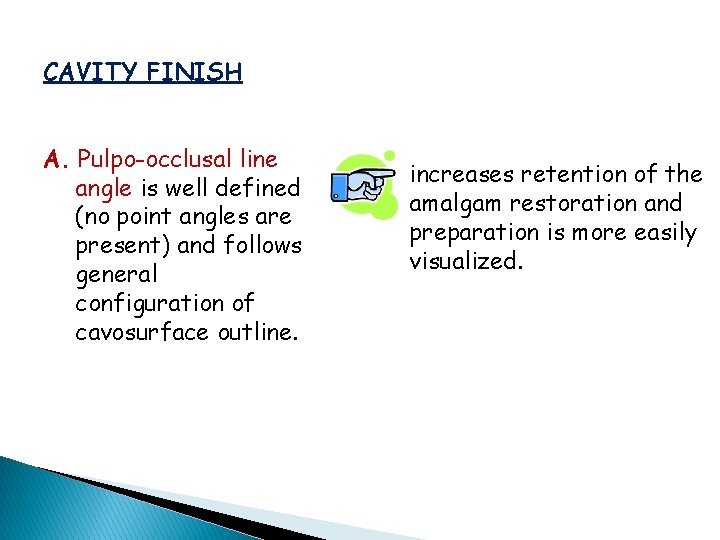 CAVITY FINISH

A. Pulpo-occlusal line angle is well defined (no point angles are present) and follows general configuration of cavosurface outline.

increases retention of the amalgam restoration and preparation is more easily visualized.